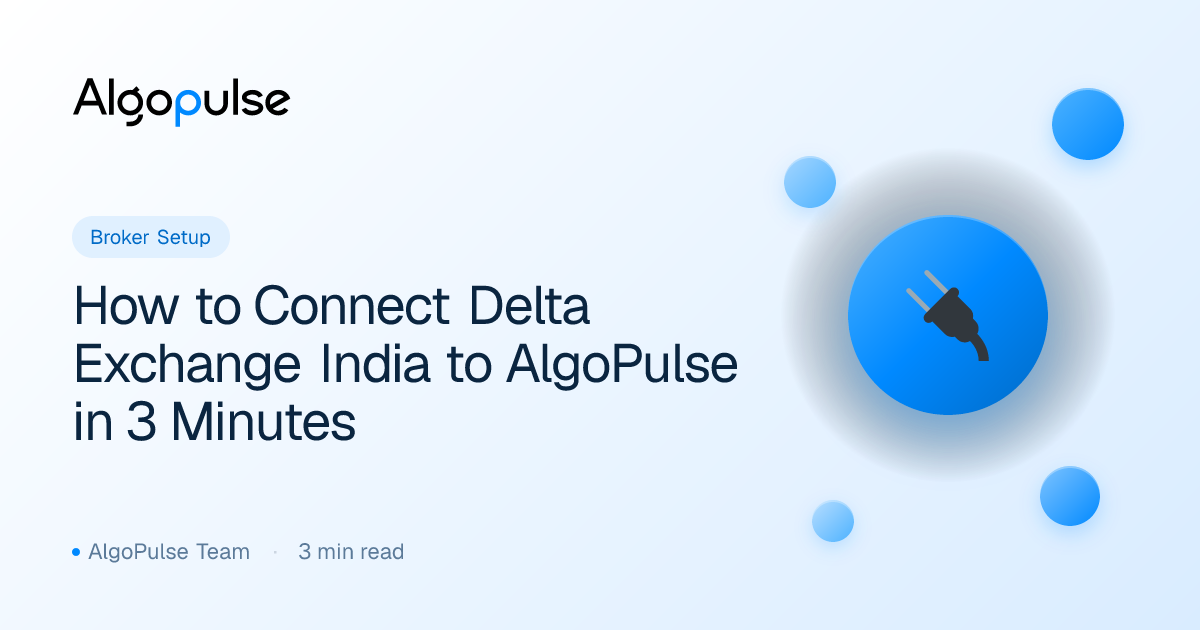 Algopulse

Broker Setup

How to Connect Delta Exchange India to AlgoPulse in 3 Minutes

AlgoPulse Team · 3 min read